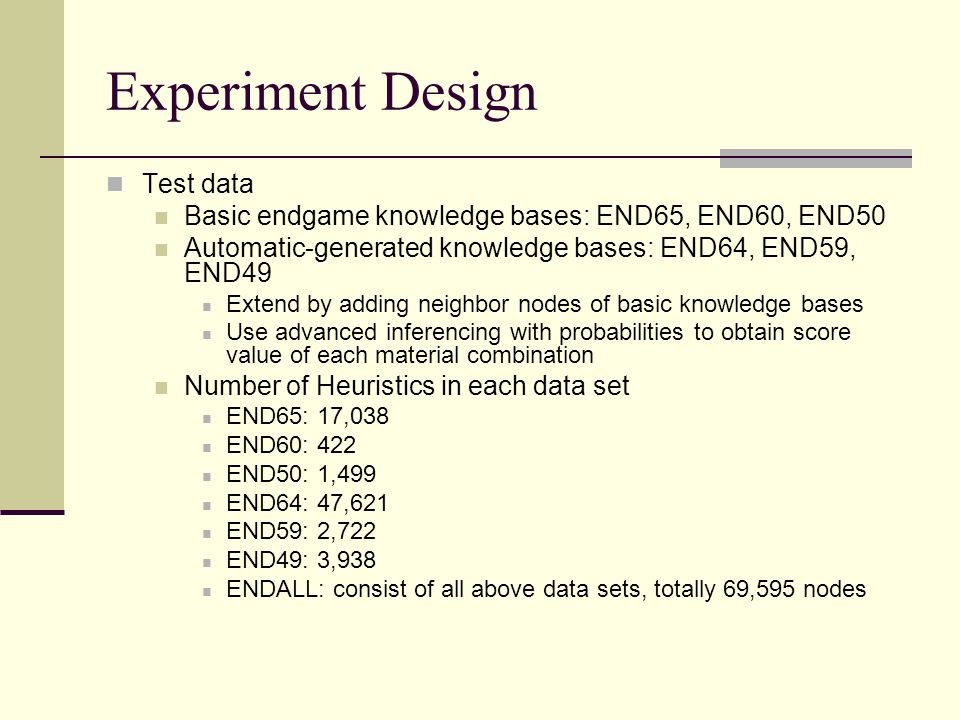 Experiment Design

Test data

Basic endgame knowledge bases: END65, END60, END50

Automatic-generated knowledge bases: END64, END59, END49

Extend by adding neighbor nodes of basic knowledge bases

Use advanced inferencing with probabilities to obtain score value of each material combination

Number of Heuristics in each data set

END65: 17,038

END60: 422

END50: 1,499

END64: 47,621

END59: 2,722

END49: 3,938

ENDALL: consist of all above data sets, totally 69,595 nodes